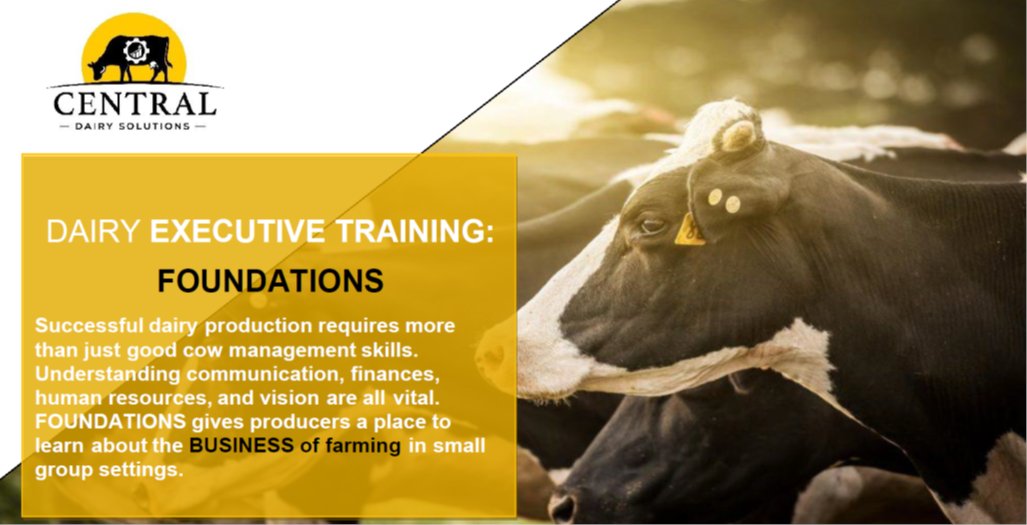 CENTRAL
— DAIRY SOLUTIONS —

DAIRY EXECUTIVE TRAINING:
FOUNDATIONS

Successful dairy production requires more than just good cow management skills. Understanding communication, finances, human resources, and vision are all vital. FOUNDATIONS gives producers a place to learn about the BUSINESS of farming in small group settings.